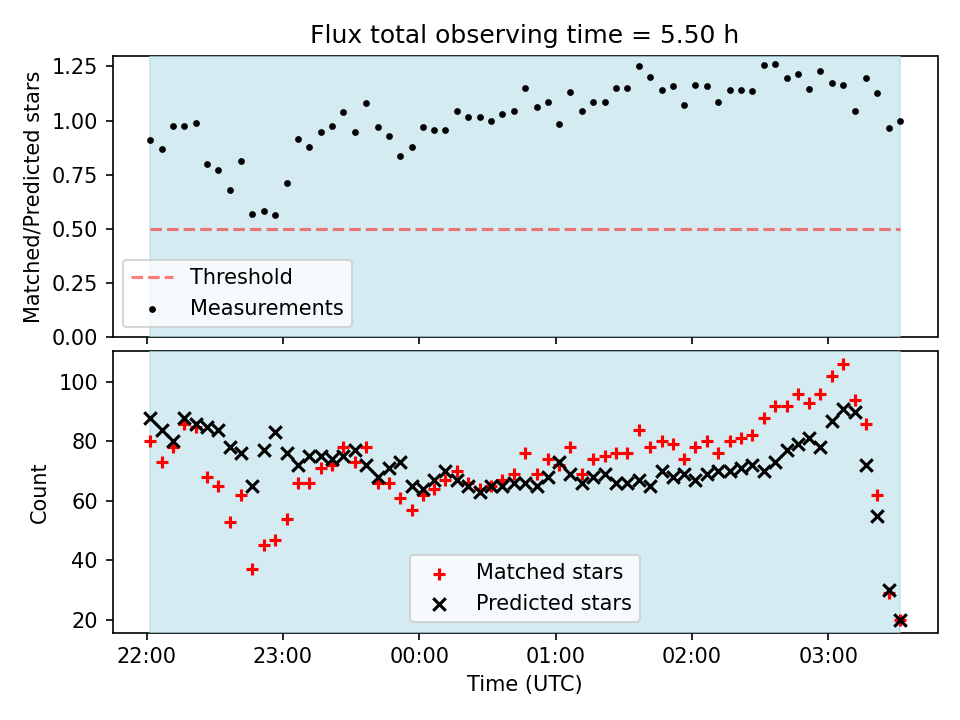 Flux total observing time = 5.50 h

Matched/Predicted stars

1.25
1.00
0.75
0.50
0.25
0.00

Threshold
Measurements

Count

100
80
60
40
20

Matched stars
Predicted stars

22:00
23:00
00:00
01:00
02:00
03:00

Time (UTC)